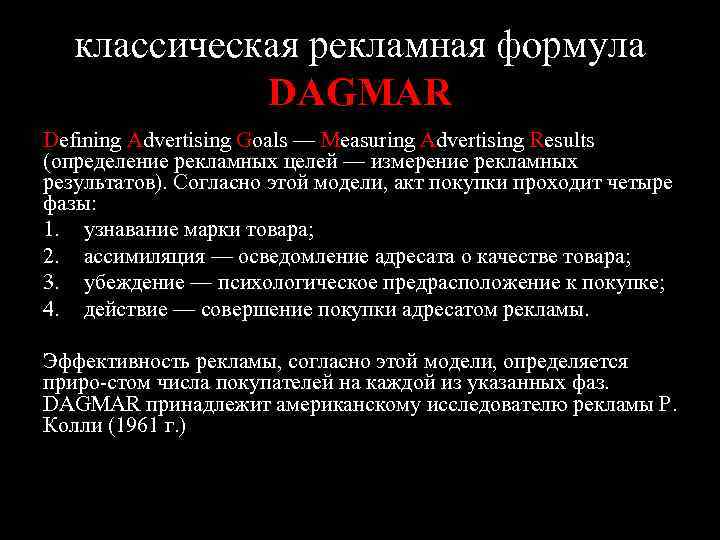 классическая рекламная формула
DAGMAR

Defining Advertising Goals — Measuring Advertising Results (определение рекламных целей — измерение рекламных результатов). Согласно этой модели, акт покупки проходит четыре фазы:

1. узнавание марки товара;
2. ассимиляция — осведомление адресата о качестве товара;
3. убеждение — психологическое предрасположение к покупке;
4. действие — совершение покупки адресатом рекламы.

Эффективность рекламы, согласно этой модели, определяется приро-стом числа покупателей на каждой из указанных фаз. DAGMAR принадлежит американскому исследователю рекламы Р. Колли (1961 г.)